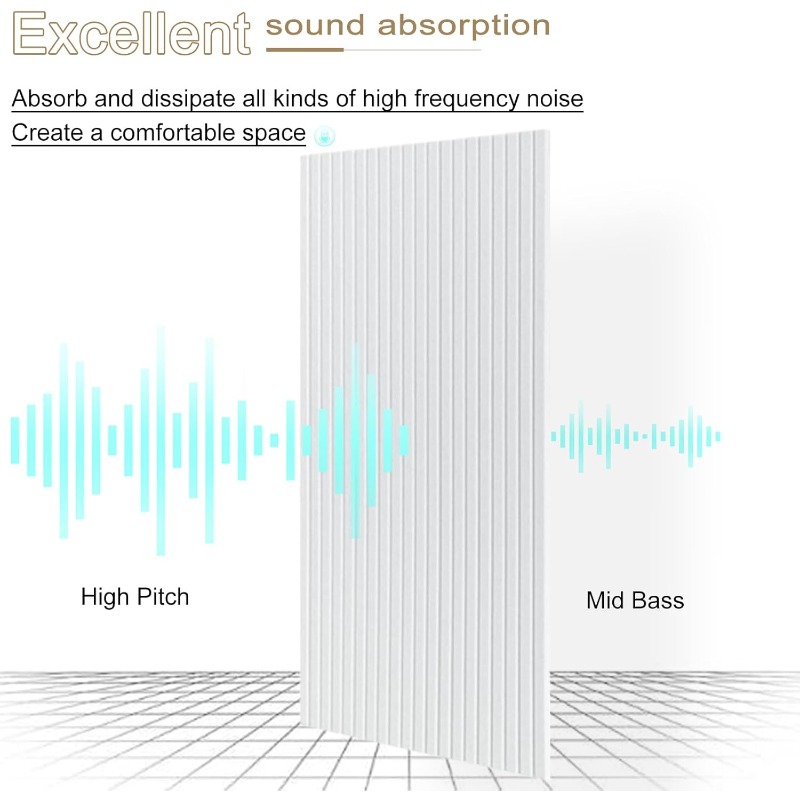 Excellent sound absorption

Absorb and dissipate all kinds of high frequency noise
Create a comfortable space

High Pitch

Mid Bass